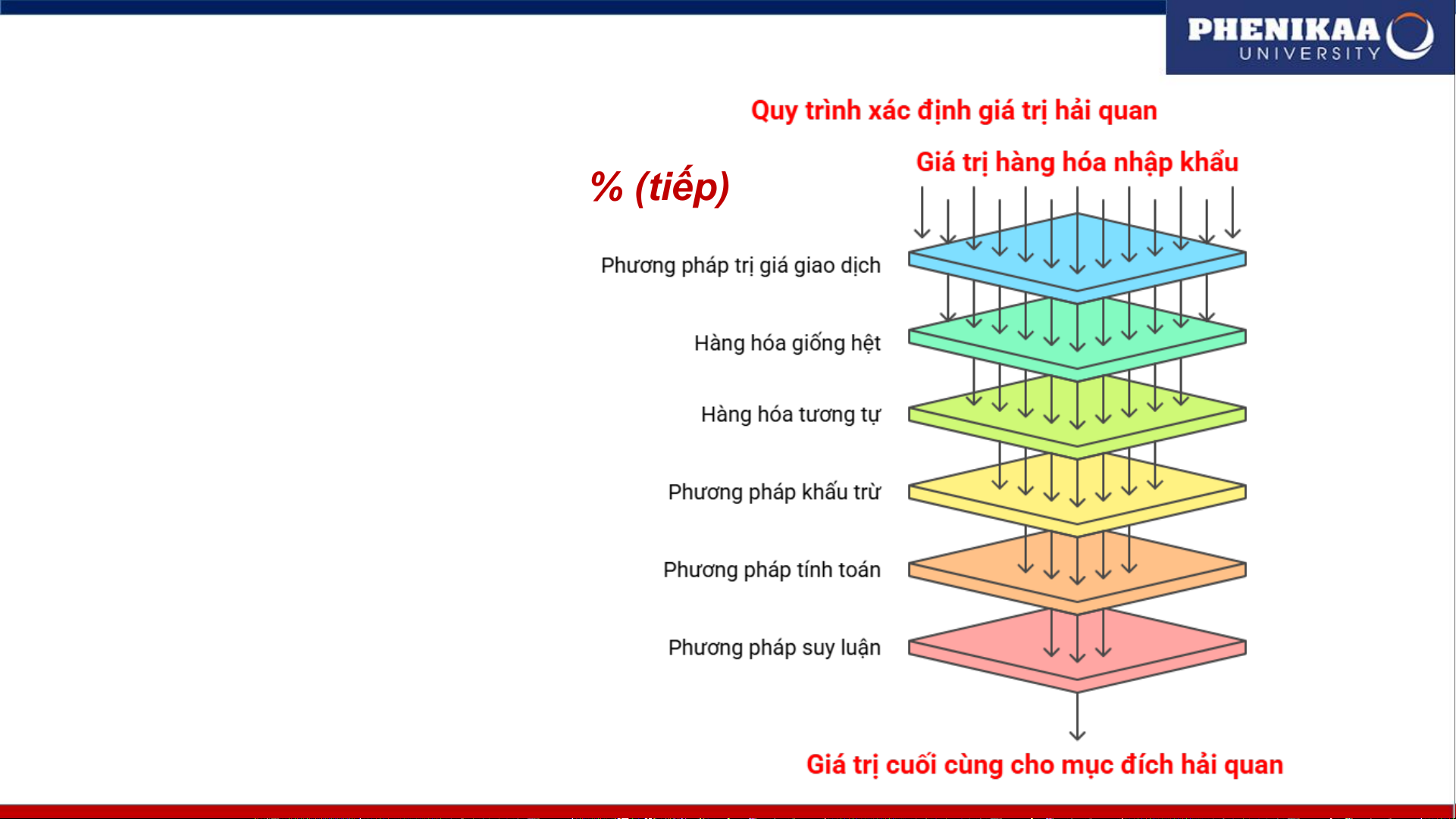 PHENIKAA UNIVERSITY

Quy trình xác định giá trị hải quan

% (tiếp)

Giá trị hàng hóa nhập khẩu

Phương pháp trị giá giao dịch

Hàng hóa giống hệt

Hàng hóa tương tự

Phương pháp khấu trừ

Phương pháp tính toán

Phương pháp suy luận

Giá trị cuối cùng cho mục đích hải quan